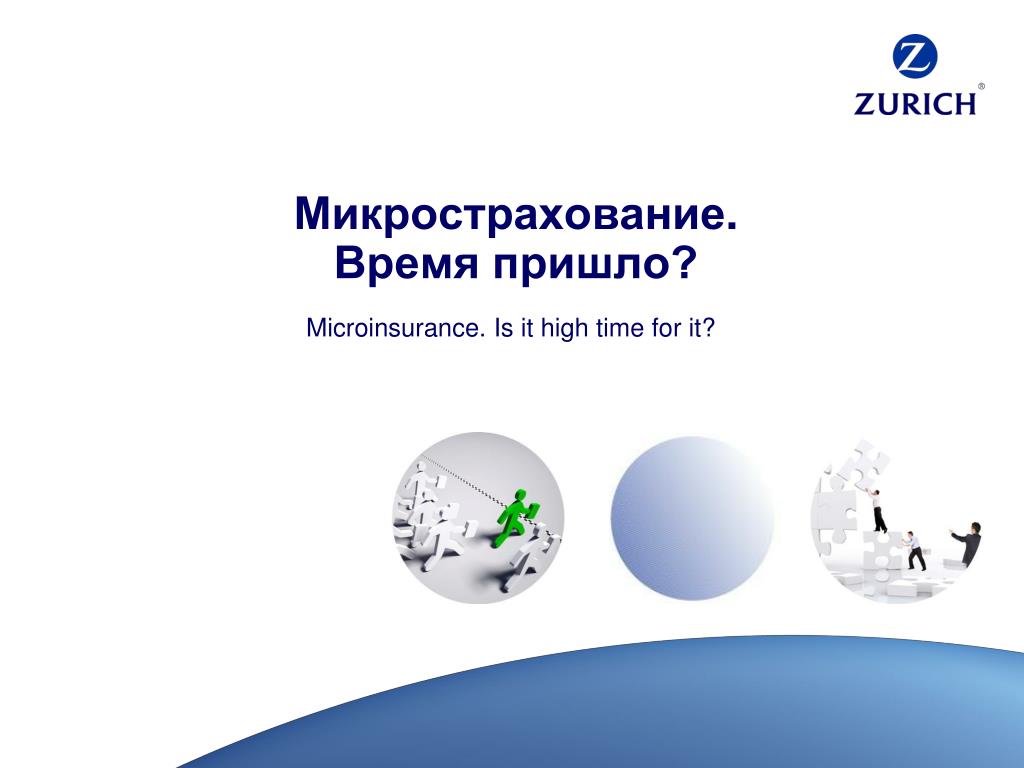 Z
ZURICH®

Микрострахование.
Время пришло?

Microinsurance. Is it high time for it?